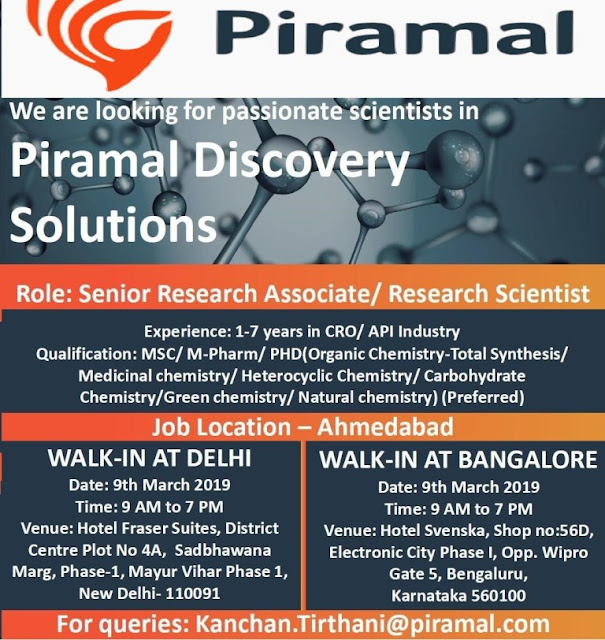 Piramal

We are looking for passionate scientists in

Piramal Discovery Solutions

Role: Senior Research Associate/ Research Scientist

Experience: 1-7 years in CRO/ API Industry
Qualification: MSC/ M-Pharm/ PHD(Organic Chemistry-Total Synthesis/ Medicinal chemistry/ Heterocyclic Chemistry/ Carbohydrate Chemistry/Green chemistry/ Natural chemistry) (Preferred)

Job Location – Ahmedabad

WALK-IN AT DELHI
Date: 9th March 2019
Time: 9 AM to 7 PM
Venue: Hotel Fraser Suites, District Centre Plot No 4A, Sadbhawana Marg, Phase-1, Mayur Vihar Phase 1, New Delhi- 110091

WALK-IN AT BANGALORE
Date: 9th March 2019
Time: 9 AM to 7 PM
Venue: Hotel Svenska, Shop no:56D, Electronic City Phase I, Opp. Wipro Gate 5, Bengaluru, Karnataka 560100

For queries: Kanchan.Tirthani@piramal.com